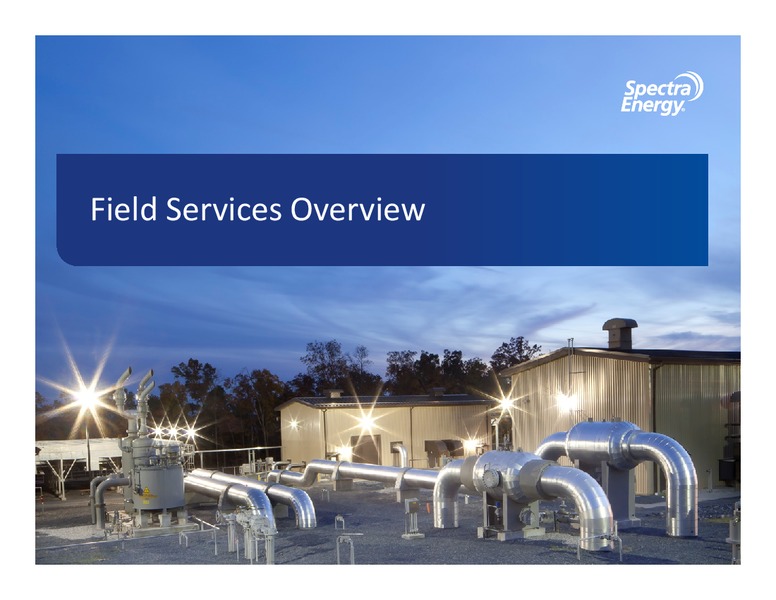 Spectra Energy

Field Services Overview